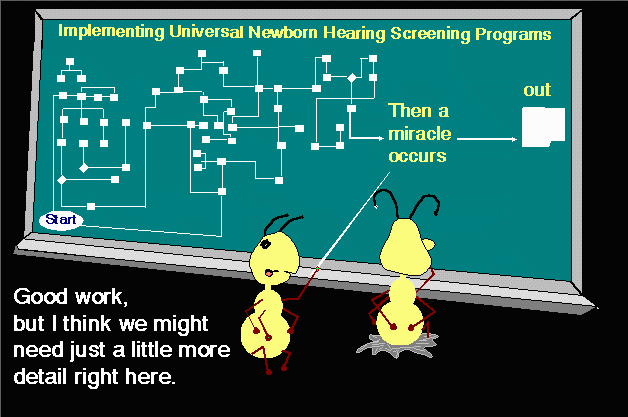 Implementing Universal Newborn Hearing Screening Programs

Start

Then a miracle occurs

out

Good work, but I think we might need just a little more detail right here.